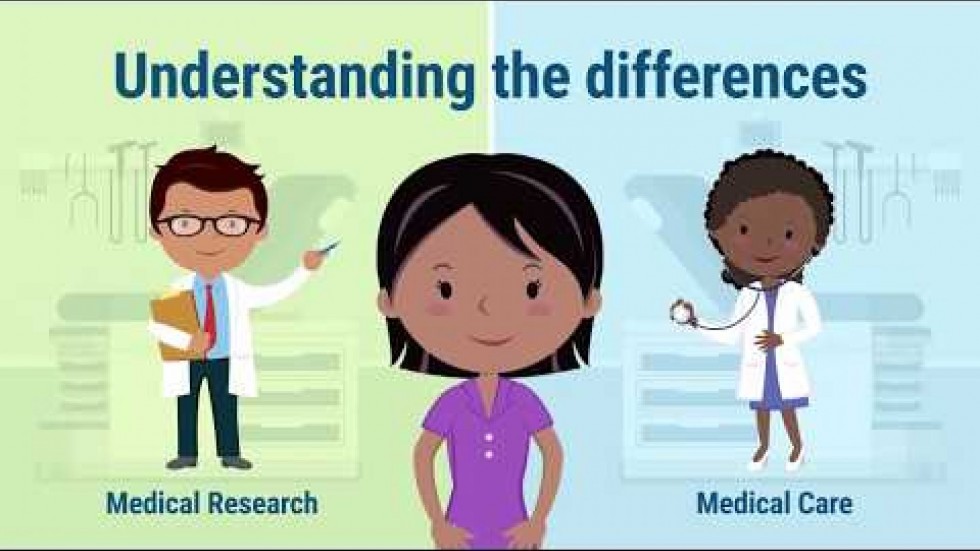 Understanding the differences

Medical Research

Medical Care